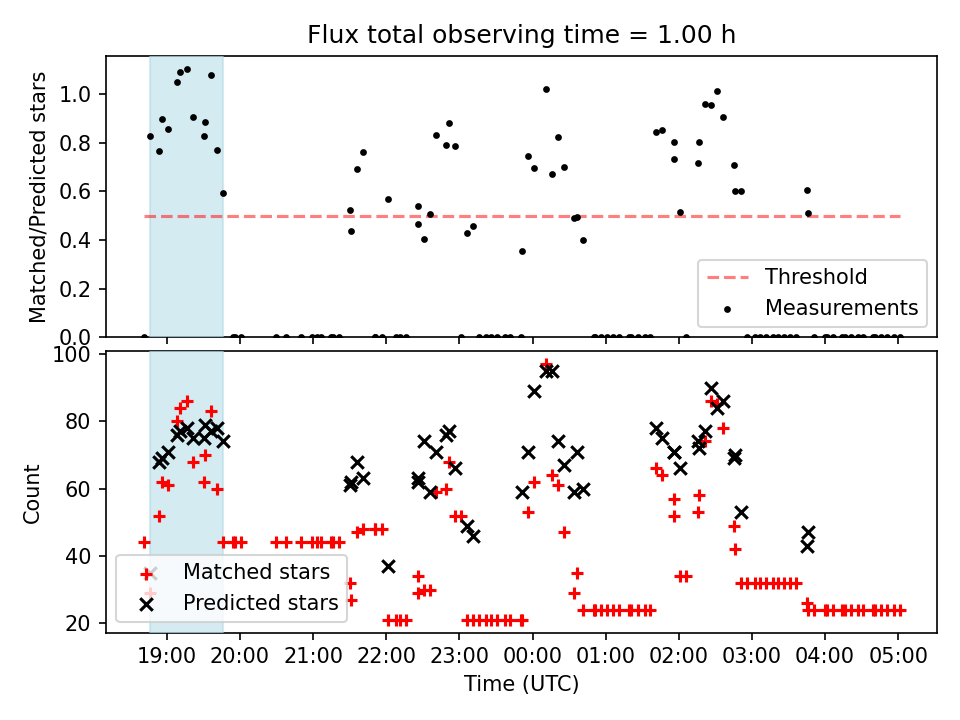 Flux total observing time = 1.00 h

Matched/Predicted stars

1.0
0.8
0.6
0.4
0.2
0.0

Threshold
Measurements

Count

100
80
60
40
20

Matched stars
Predicted stars

19:00
20:00
21:00
22:00
23:00
00:00
01:00
02:00
03:00
04:00
05:00

Time (UTC)